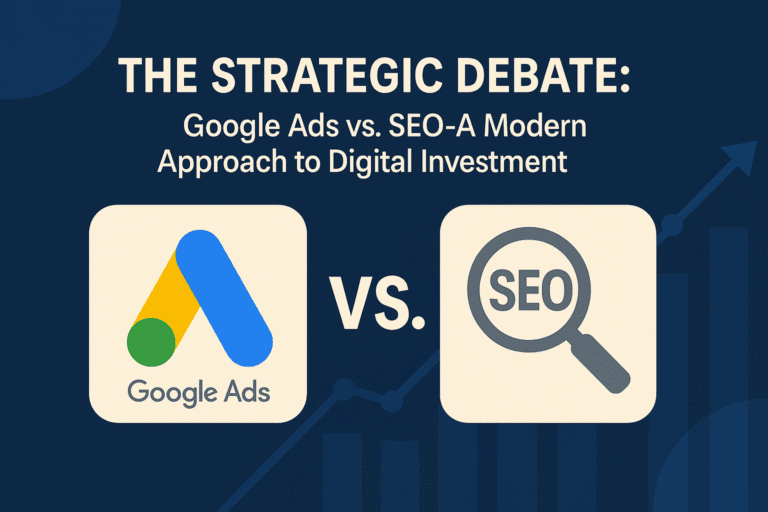 THE STRATEGIC DEBATE:
Google Ads vs. SEO-A Modern Approach to Digital Investment

Google Ads

VS.

SEO